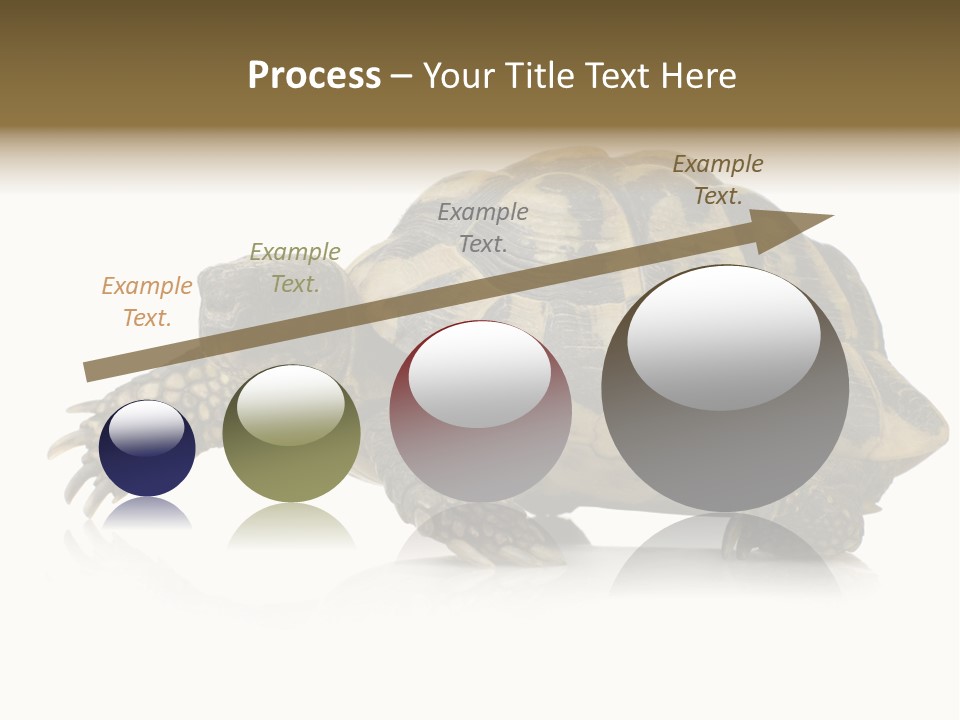 Process – Your Title Text Here

Example Text.

Example Text.

Example Text.

Example Text.